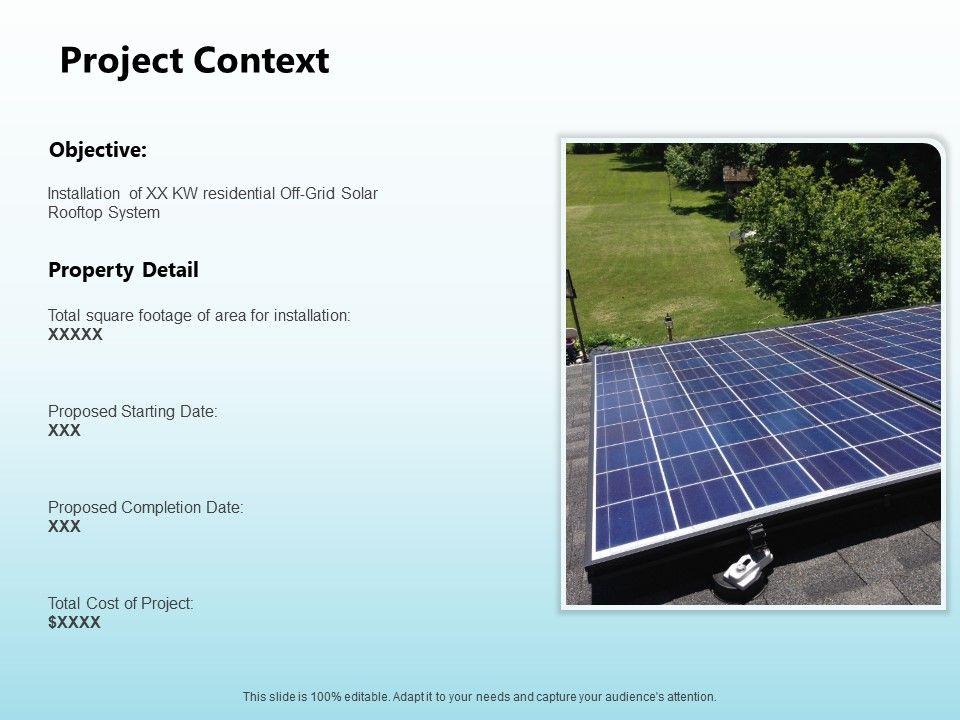 Project Context

Objective:

Installation of XX KW residential Off-Grid Solar Rooftop System

Property Detail

Total square footage of area for installation:
XXXXX

Proposed Starting Date:
XXX

Proposed Completion Date:
XXX

Total Cost of Project:
$XXXX

This slide is 100% editable. Adapt it to your needs and capture your audience's attention.